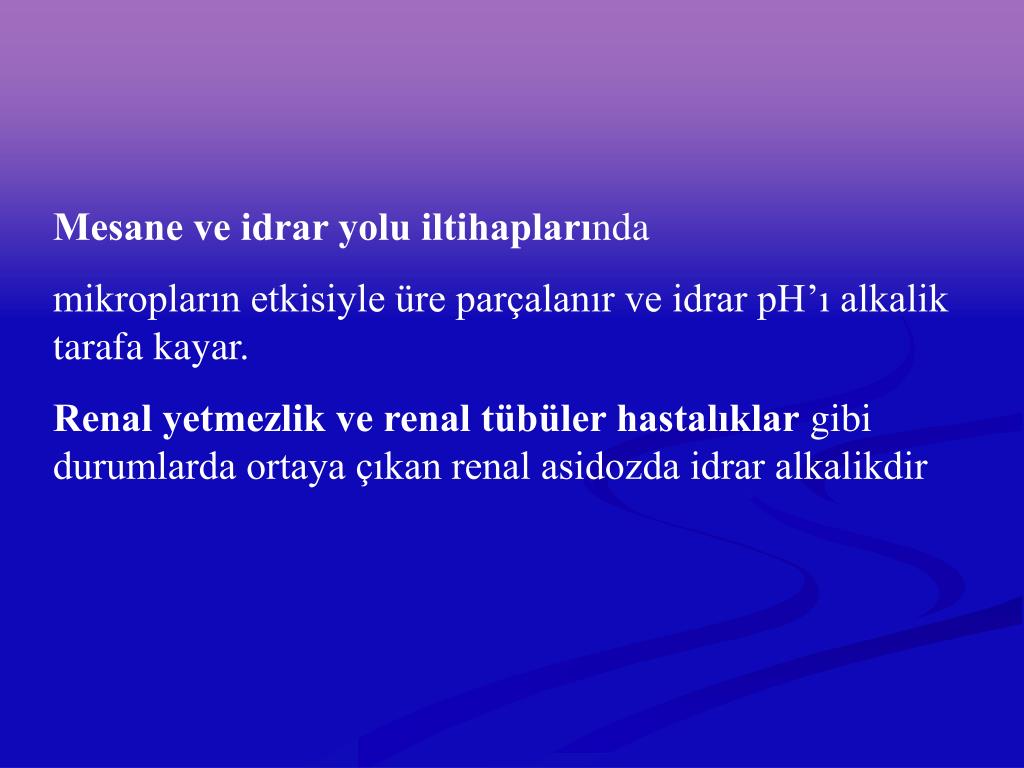 Mesane ve idrar yolu iltihaplarında

mikropların etkisiyle üre parçalanır ve idrar pH’ı alkalik tarafa kayar.

Renal yetmezlik ve renal tübüler hastalıklar gibi durumlarda ortaya çıkan renal asidozda idrar alkalikdir